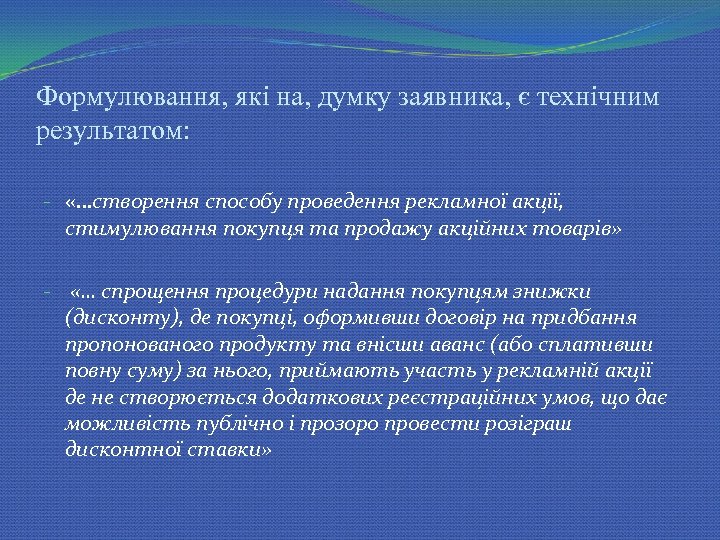 Формулювання, які на, думку заявника, є технічним результатом:

- «...створення способу проведення рекламної акції, стимулювання покупця та продажу акційних товарів»

- «... спрощення процедури надання покупцям знижки (дисконту), де покупці, оформивши договір на придбання пропонованого продукту та внісши аванс (або сплативши повну суму) за нього, приймають участь у рекламній акції де не створюється додаткових реєстраційних умов, що дає можливість публічно і прозоро провести розіграш дисконтної ставки»